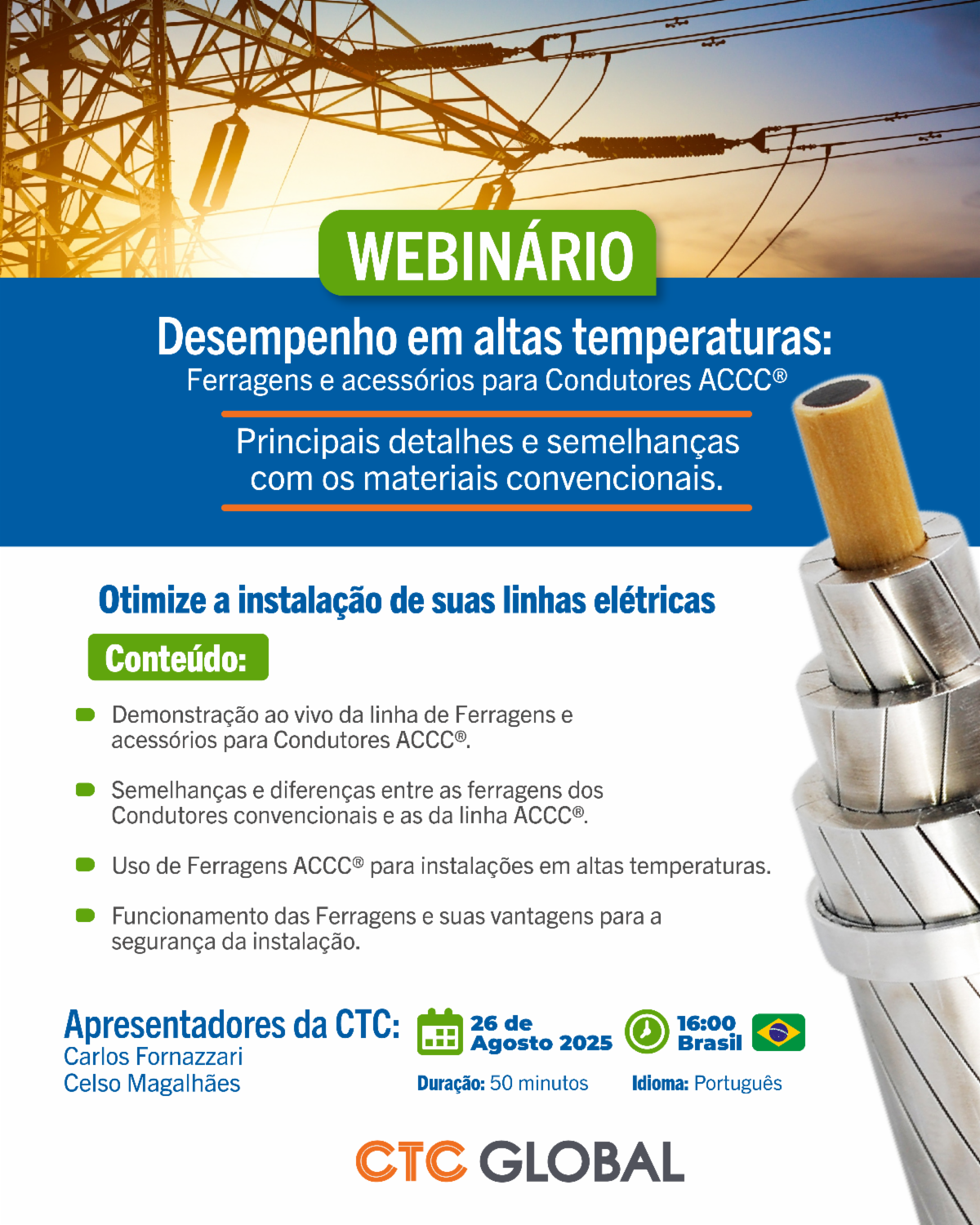 WEBINÁRIO

Desempenho em altas temperaturas:
Ferragens e acessórios para Condutores ACCC®

Principais detalhes e semelhanças com os materiais convencionais.

Otimize a instalação de suas linhas elétricas

Conteúdo:

Demonstração ao vivo da linha de Ferragens e acessórios para Condutores ACCC®.

Semelhanças e diferenças entre as ferragens dos Condutores convencionais e as da linha ACCC®.

Uso de Ferragens ACCC® para instalações em altas temperaturas.

Funcionamento das Ferragens e suas vantagens para a segurança da instalação.

Apresentadores da CTC:
Carlos Fornazzari
Celso Magalhães

26 de Agosto 2025

16:00 Brasil

Duração: 50 minutos

Idioma: Português

CTC GLOBAL